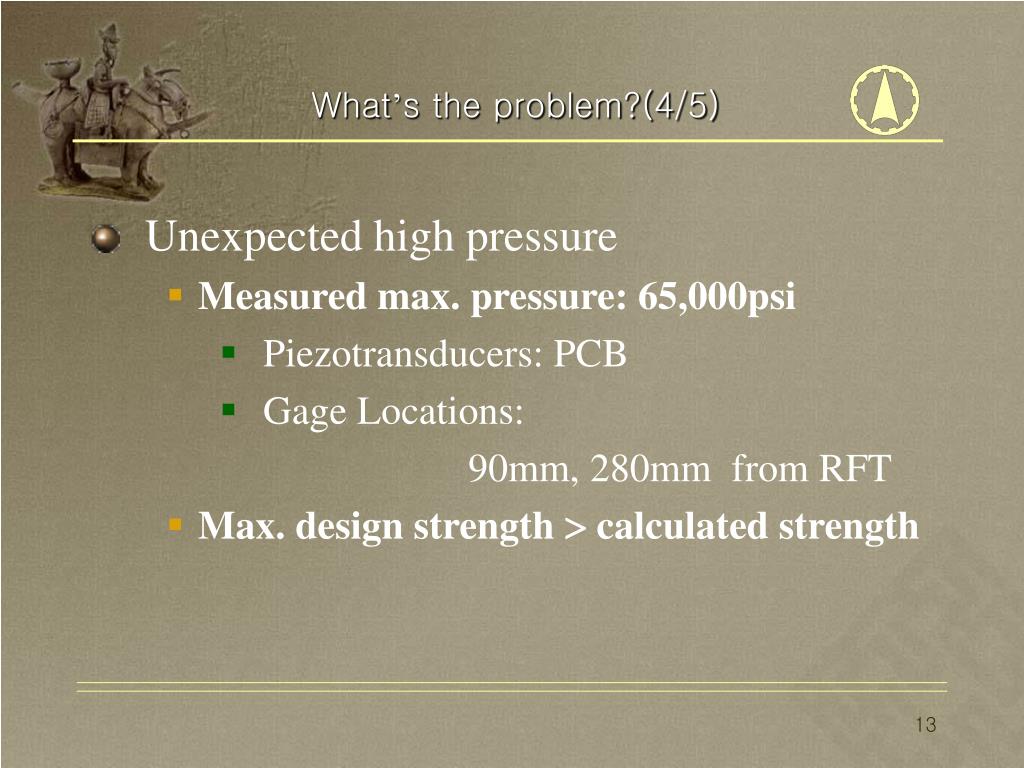 What's the problem?(4/5)

Unexpected high pressure

Measured max. pressure: 65,000psi

Piezotransducers: PCB

Gage Locations:

90mm, 280mm from RFT

Max. design strength > calculated strength

13